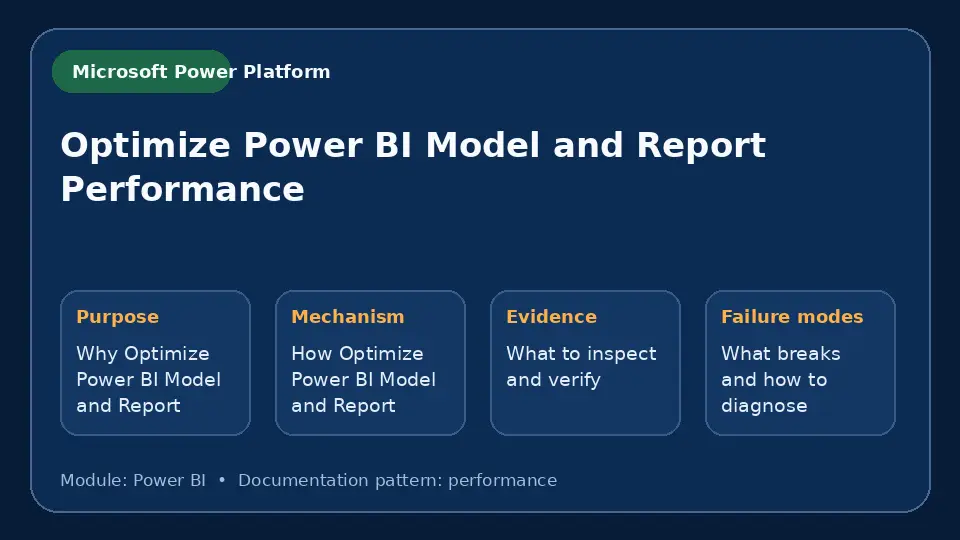 Microsoft Power Platform

Optimize Power BI Model and Report Performance

Purpose
Why Optimize Power BI Model and Report

Mechanism
How Optimize Power BI Model and Report

Evidence
What to inspect and verify

Failure modes
What breaks and how to diagnose

Module: Power BI • Documentation pattern: performance